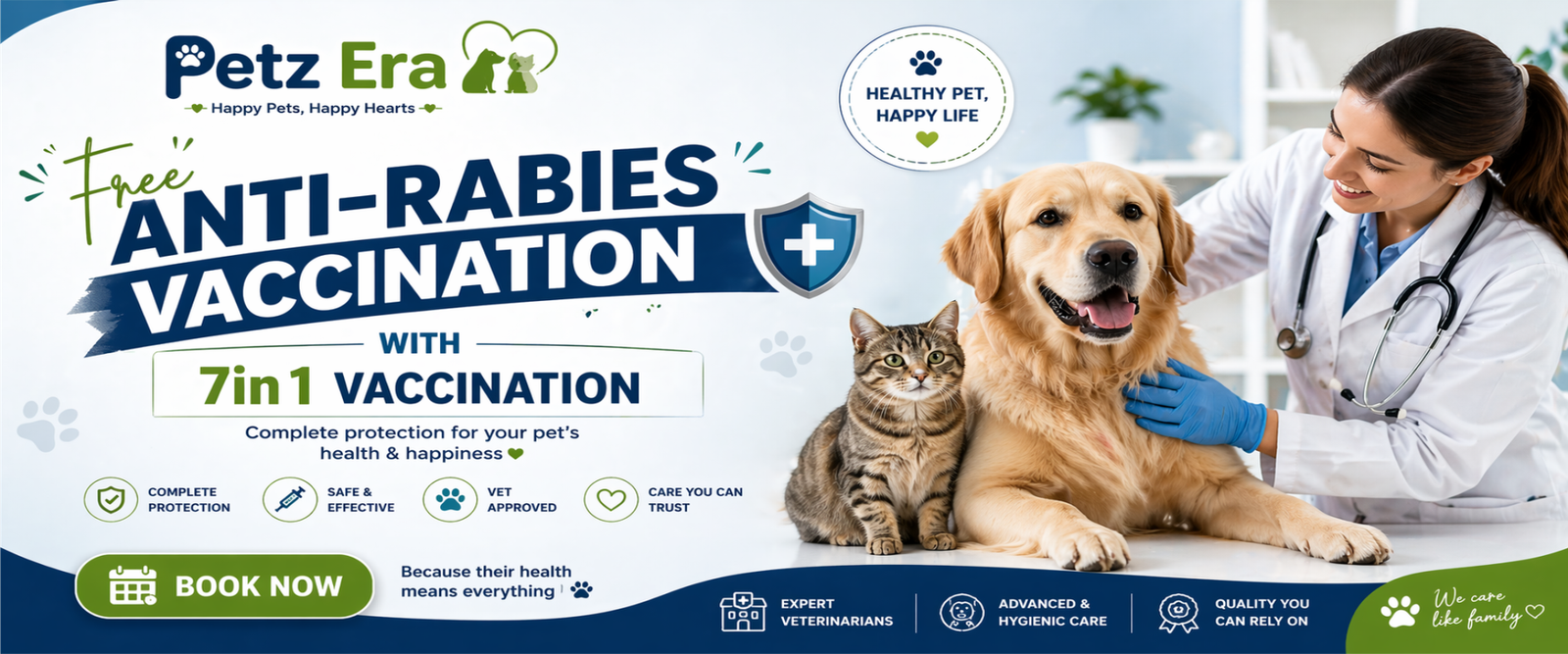 Petz Era
Happy Pets, Happy Hearts

HEALTHY PET, HAPPY LIFE

Free
ANTI-RABIES VACCINATION

WITH
7in1 VACCINATION

Complete protection for your pet's health & happiness

COMPLETE PROTECTION
SAFE & EFFECTIVE
VET APPROVED
CARE YOU CAN TRUST

BOOK NOW

Because their health means everything

EXPERT VETERINARIANS
ADVANCED & HYGIENIC CARE
QUALITY YOU CAN RELY ON

We care like family